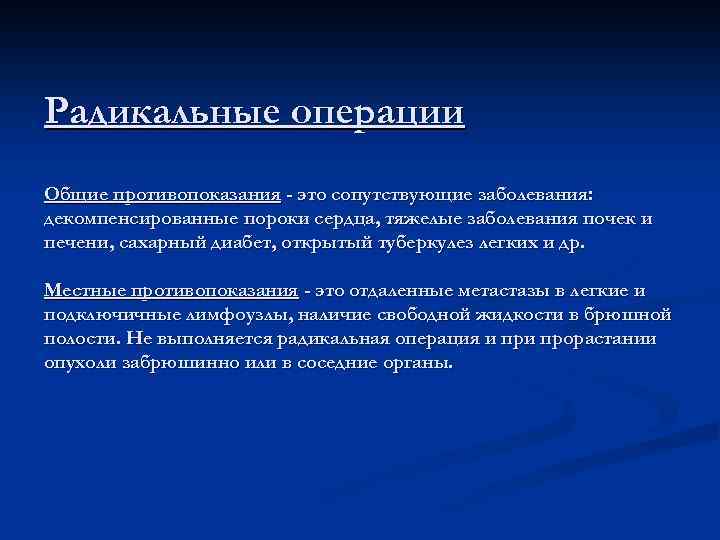 Радикальные операции

Общие противопоказания - это сопутствующие заболевания: декомпенсированные пороки сердца, тяжелые заболевания почек и печени, сахарный диабет, открытый туберкулез легких и др.

Местные противопоказания - это отдаленные метастазы в легкие и подключичные лимфоузлы, наличие свободной жидкости в брюшной полости. Не выполняется радикальная операция и при прорастании опухоли забрюшинно или в соседние органы.